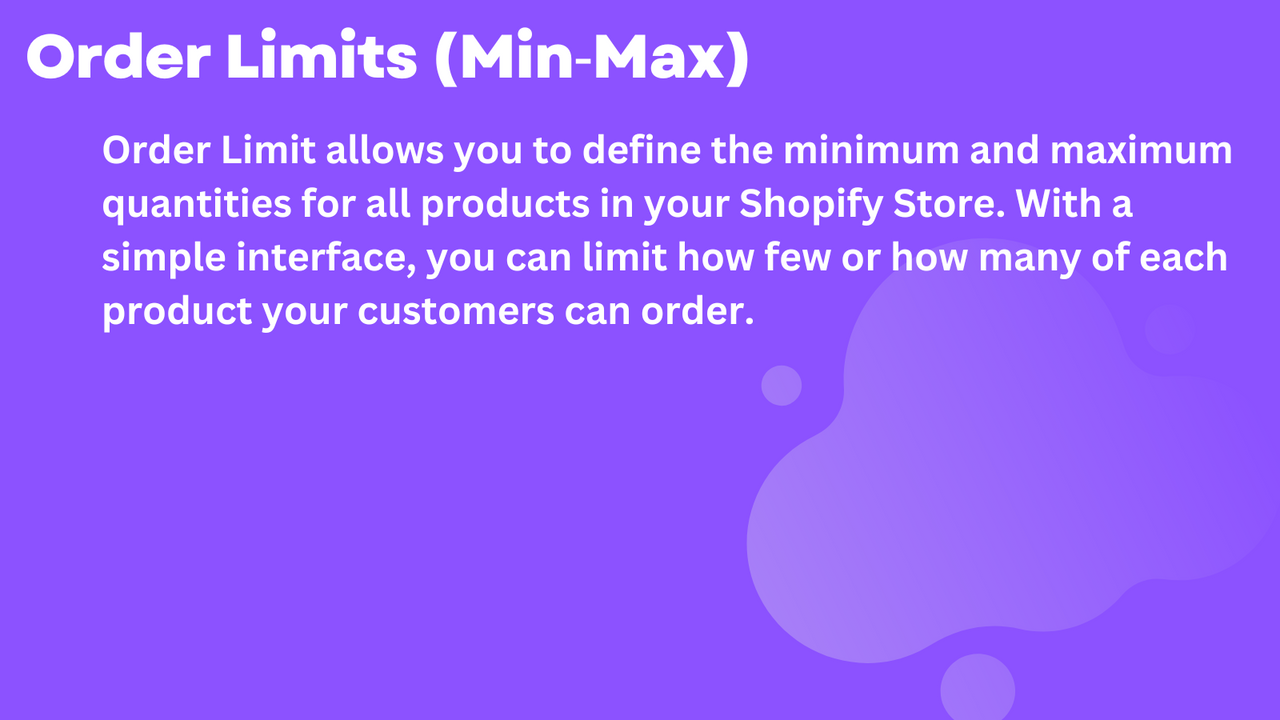 Order Limits (Min-Max)

Order Limit allows you to define the minimum and maximum quantities for all products in your Shopify Store. With a simple interface, you can limit how few or how many of each product your customers can order.